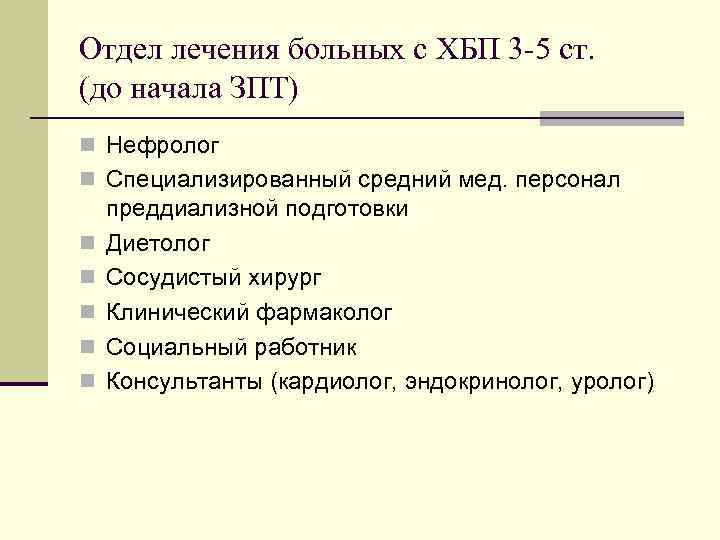 Отдел лечения больных с ХБП 3-5 ст. (до начала ЗПТ)

Нефролог
Специализированный средний мед. персонал преддиализной подготовки
Диетолог
Сосудистый хирург
Клинический фармаколог
Социальный работник
Консультанты (кардиолог, эндокринолог, уролог)